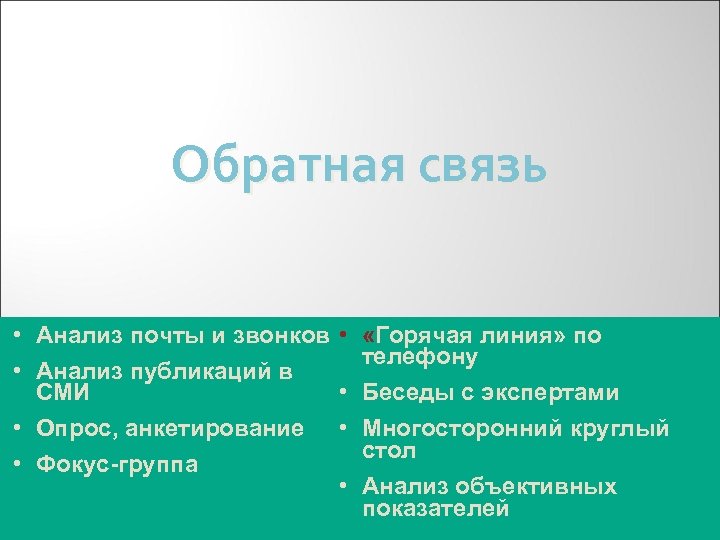 Обратная связь

• Анализ почты и звонков
• Анализ публикаций в СМИ
• Опрос, анкетирование
• Фокус-группа

• «Горячая линия» по телефону
• Беседы с экспертами
• Многосторонний круглый стол
• Анализ объективных показателей